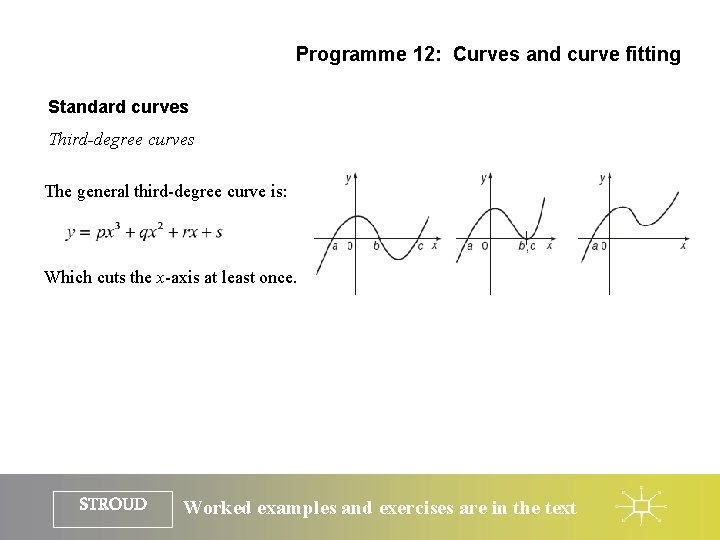 Programme 12: Curves and curve fitting

Standard curves

Third-degree curves

The general third-degree curve is:

$y = px^3 + qx^2 + rx + s$

Which cuts the $x$-axis at least once.

y a 0 b c x

y a 0 b c x

y a 0 x

STROUD

Worked examples and exercises are in the text